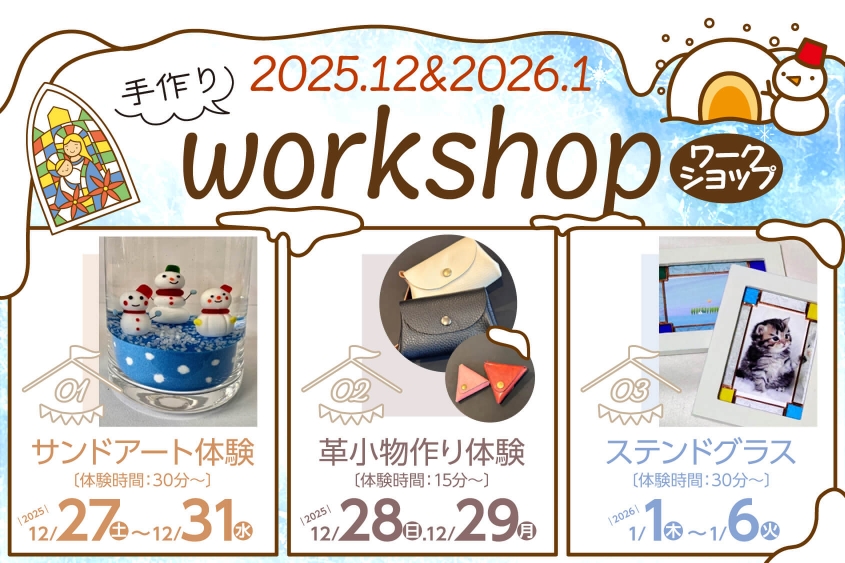 手作り
2025.12&2026.1
workshop
ワークショップ

01
サンドアート体験
〔体験時間：30分～〕
2025
12/27土～12/31水

02
革小物作り体験
〔体験時間：15分～〕
2025
12/28日.12/29月

03
ステンドグラス
〔体験時間：30分～〕
2026
1/1木～1/6火